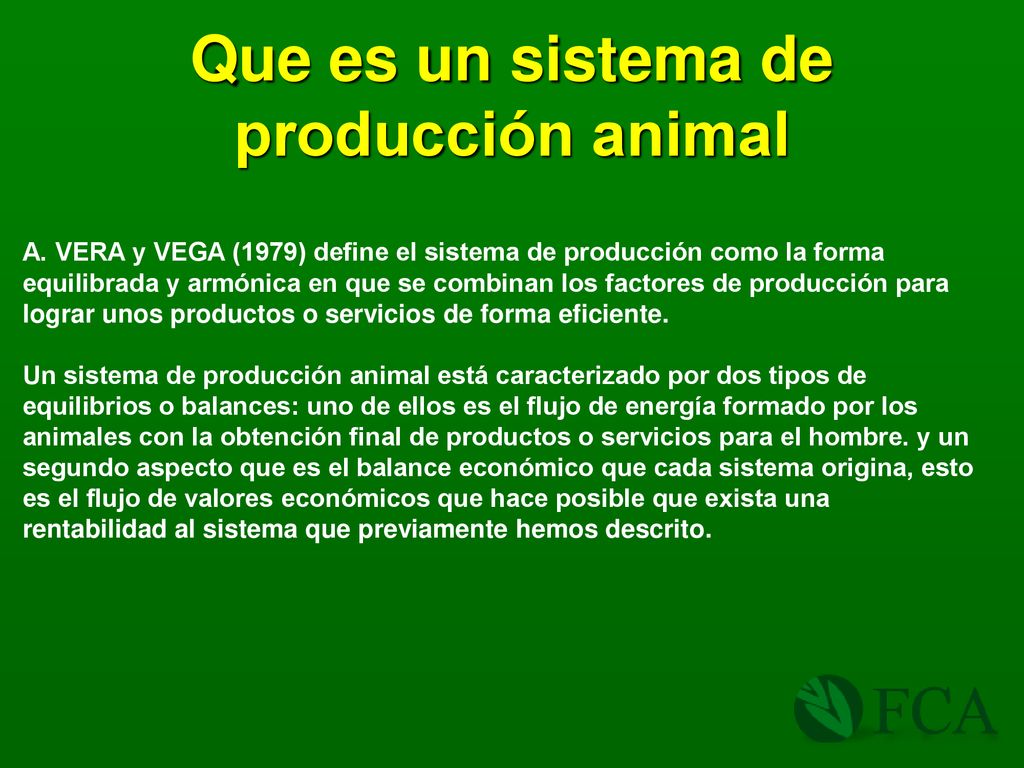 Que es un sistema de producción animal

A. VERA y VEGA (1979) define el sistema de producción como la forma equilibrada y armónica en que se combinan los factores de producción para lograr unos productos o servicios de forma eficiente.

Un sistema de producción animal está caracterizado por dos tipos de equilibrios o balances: uno de ellos es el flujo de energía formado por los animales con la obtención final de productos o servicios para el hombre. y un segundo aspecto que es el balance económico que cada sistema origina, esto es el flujo de valores económicos que hace posible que exista una rentabilidad al sistema que previamente hemos descrito.

FCA